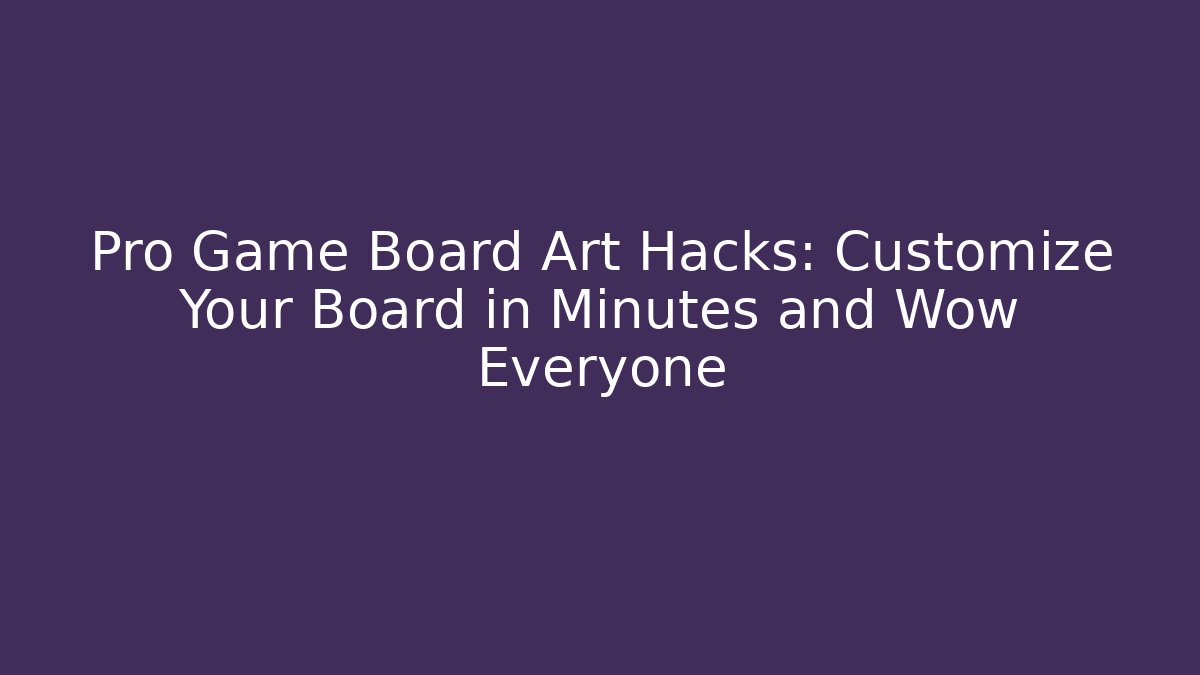 Pro Game Board Art Hacks: Customize Your Board in Minutes and Wow Everyone